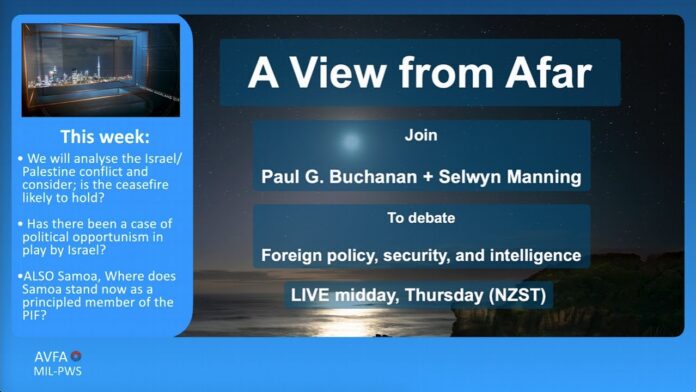 This week:

• We will analyse the Israel/ Palestine conflict and consider; is the ceasefire likely to hold?

• Has there been a case of political opportunism in play by Israel?

•ALSO Samoa, Where does Samoa stand now as a principled member of the PIF?

A View from Afar

Join

Paul G. Buchanan + Selwyn Manning

To debate

Foreign policy, security, and intelligence

LIVE midday, Thursday (NZST)

AVFA
MIL-PWS